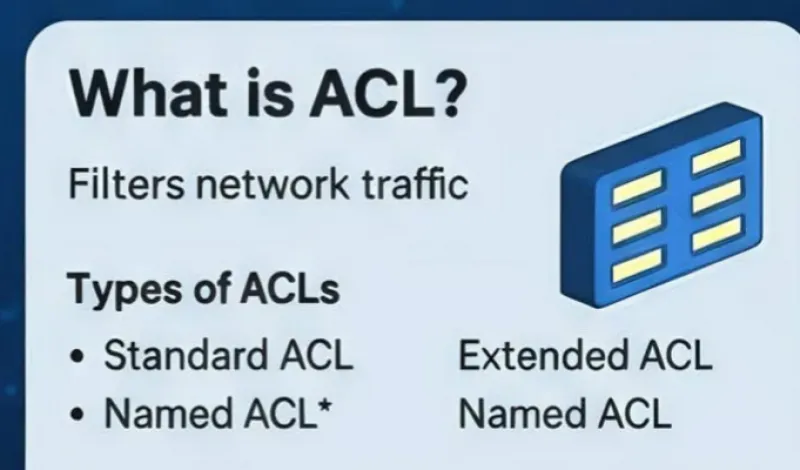 What is ACL?

Filters network traffic

Types of ACLs

• Standard ACL
• Named ACL*

Extended ACL
Named ACL